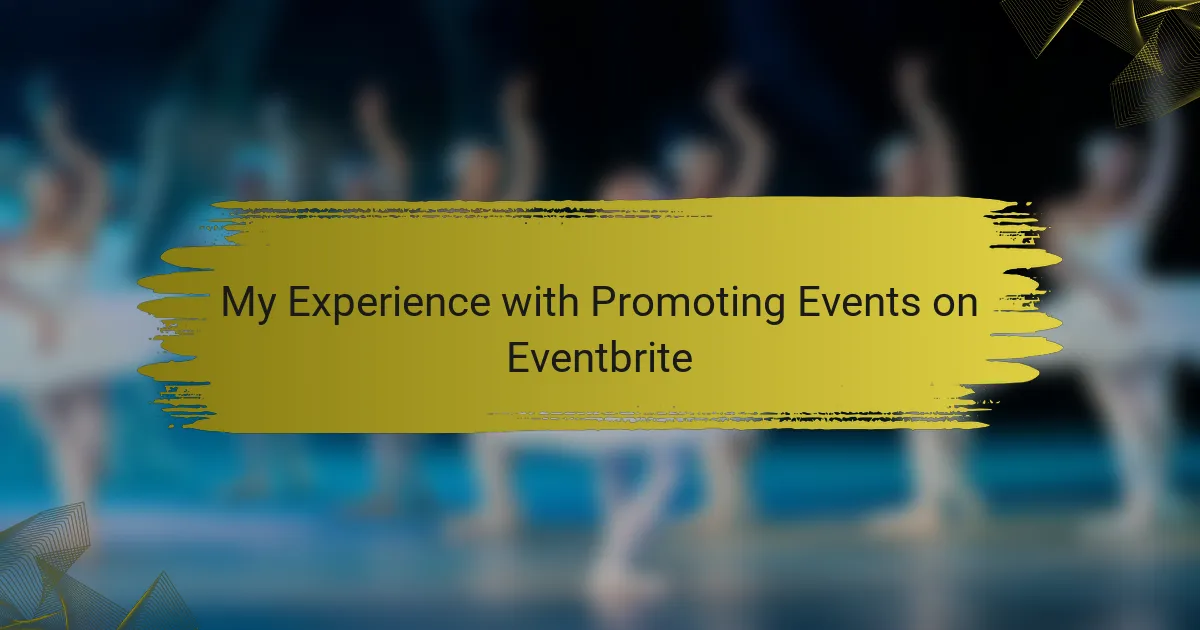 My Experience with Promoting Events on Eventbrite